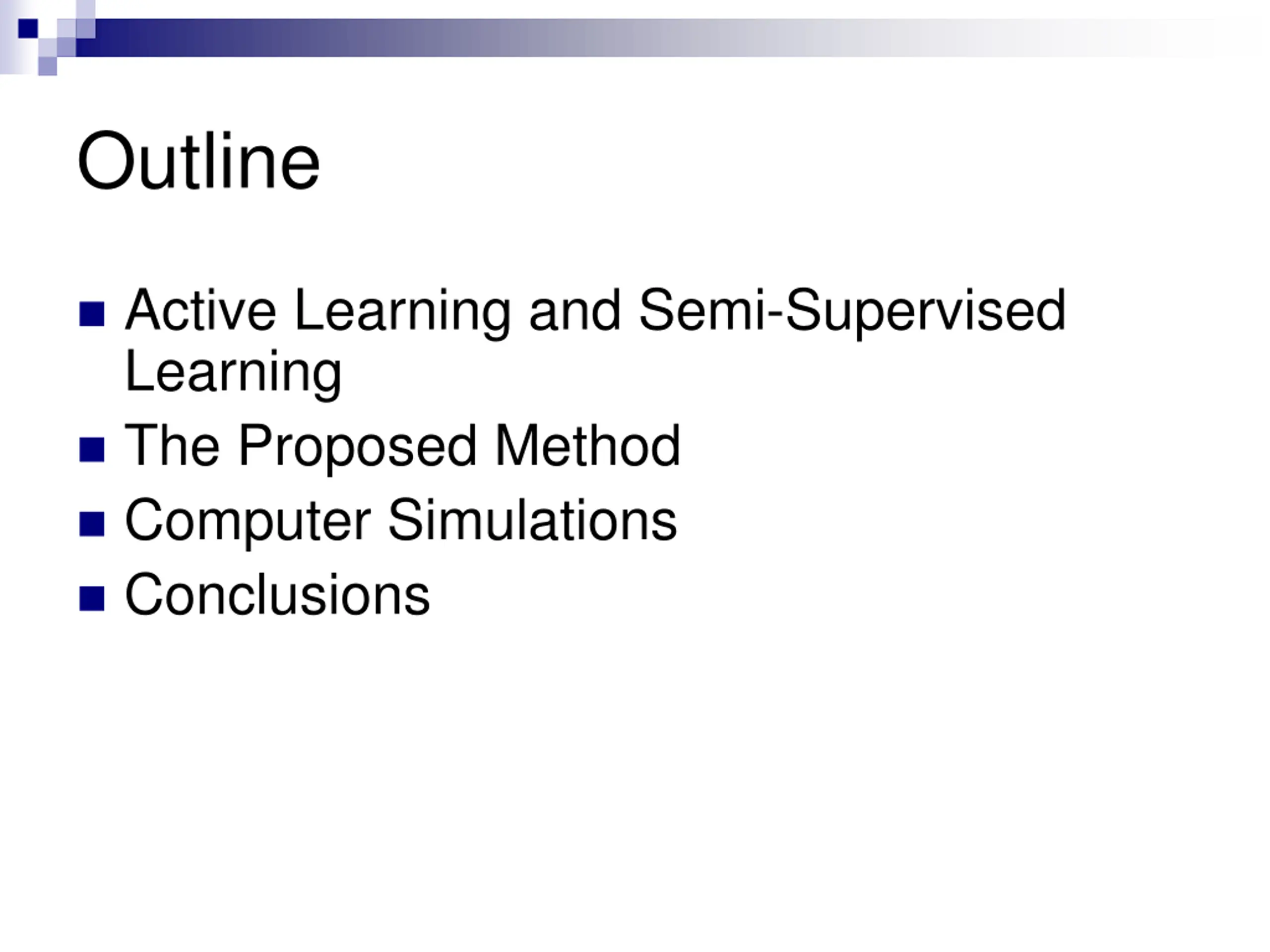 Outline

■ Active Learning and Semi-Supervised Learning
■ The Proposed Method
■ Computer Simulations
■ Conclusions